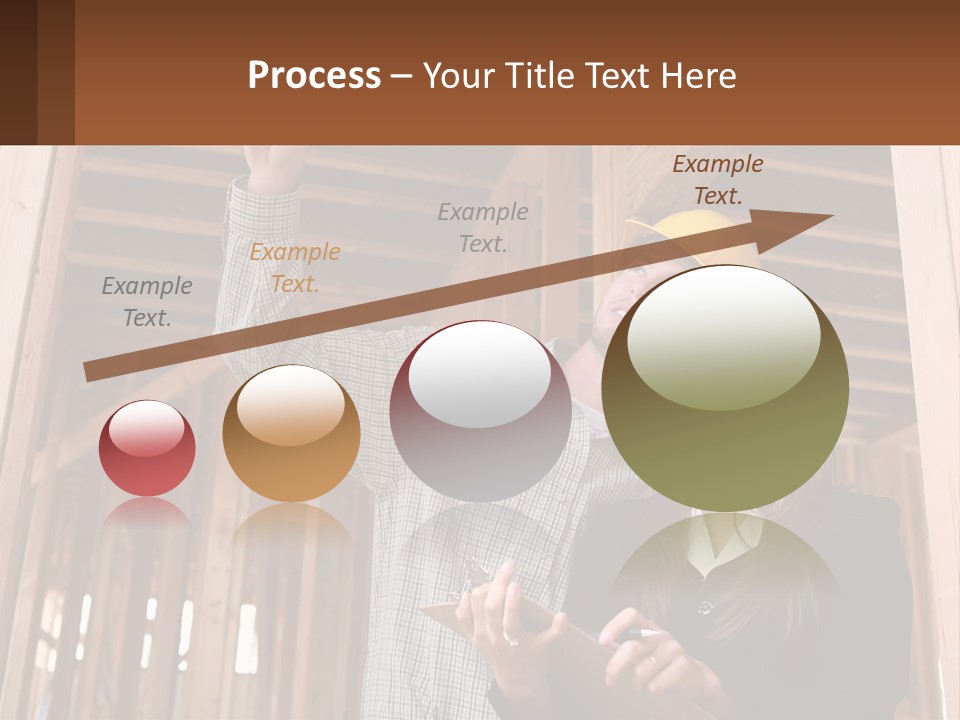 Process – Your Title Text Here

Example Text.

Example Text.

Example Text.

Example Text.